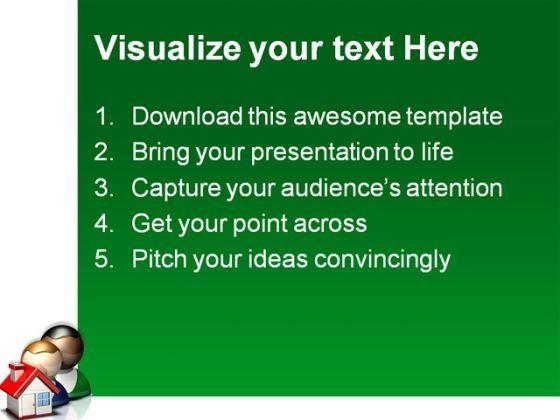 Visualize your text Here

1. Download this awesome template
2. Bring your presentation to life
3. Capture your audience's attention
4. Get your point across
5. Pitch your ideas convincingly